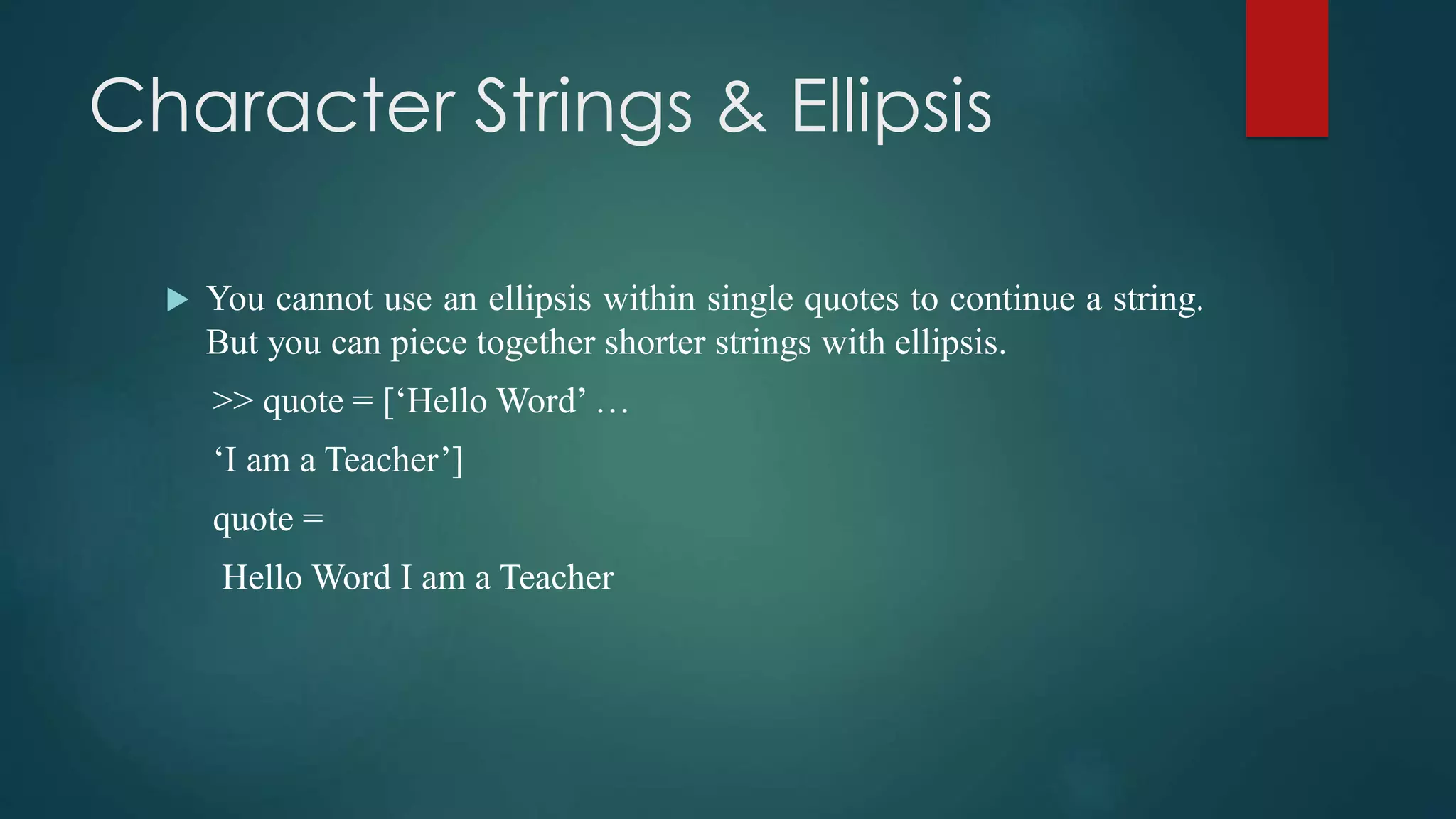 Character Strings & Ellipsis

You cannot use an ellipsis within single quotes to continue a string. But you can piece together shorter strings with ellipsis.

>> quote = [‘Hello Word’ …

‘I am a Teacher’]

quote =

Hello Word I am a Teacher